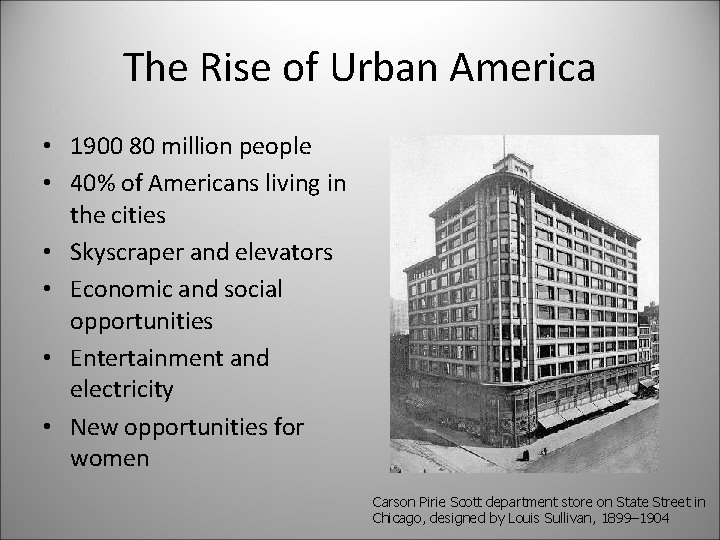 The Rise of Urban America

• 1900 80 million people
• 40% of Americans living in the cities
• Skyscraper and elevators
• Economic and social opportunities
• Entertainment and electricity
• New opportunities for women

Carson Pirie Scott department store on State Street in Chicago, designed by Louis Sullivan, 1899–1904